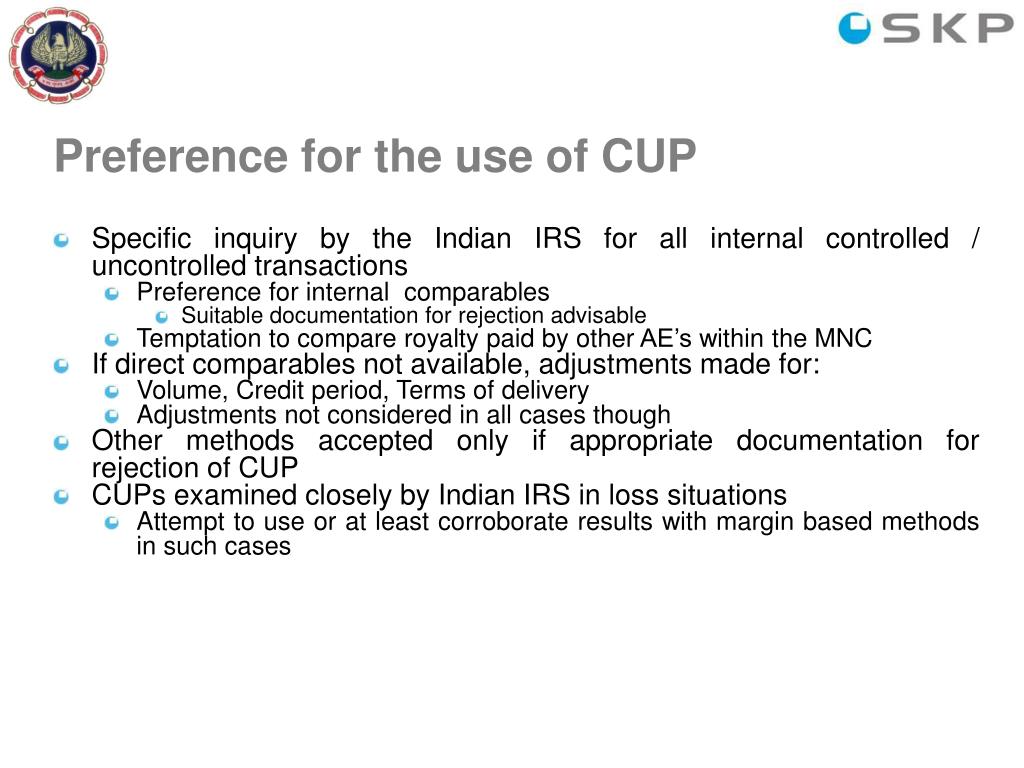 SKP

Preference for the use of CUP

Specific inquiry by the Indian IRS for all internal controlled / uncontrolled transactions

Preference for internal comparables

Suitable documentation for rejection advisable

Temptation to compare royalty paid by other AE's within the MNC

If direct comparables not available, adjustments made for:

Volume, Credit period, Terms of delivery

Adjustments not considered in all cases though

Other methods accepted only if appropriate documentation for rejection of CUP

CUPs examined closely by Indian IRS in loss situations

Attempt to use or at least corroborate results with margin based methods in such cases